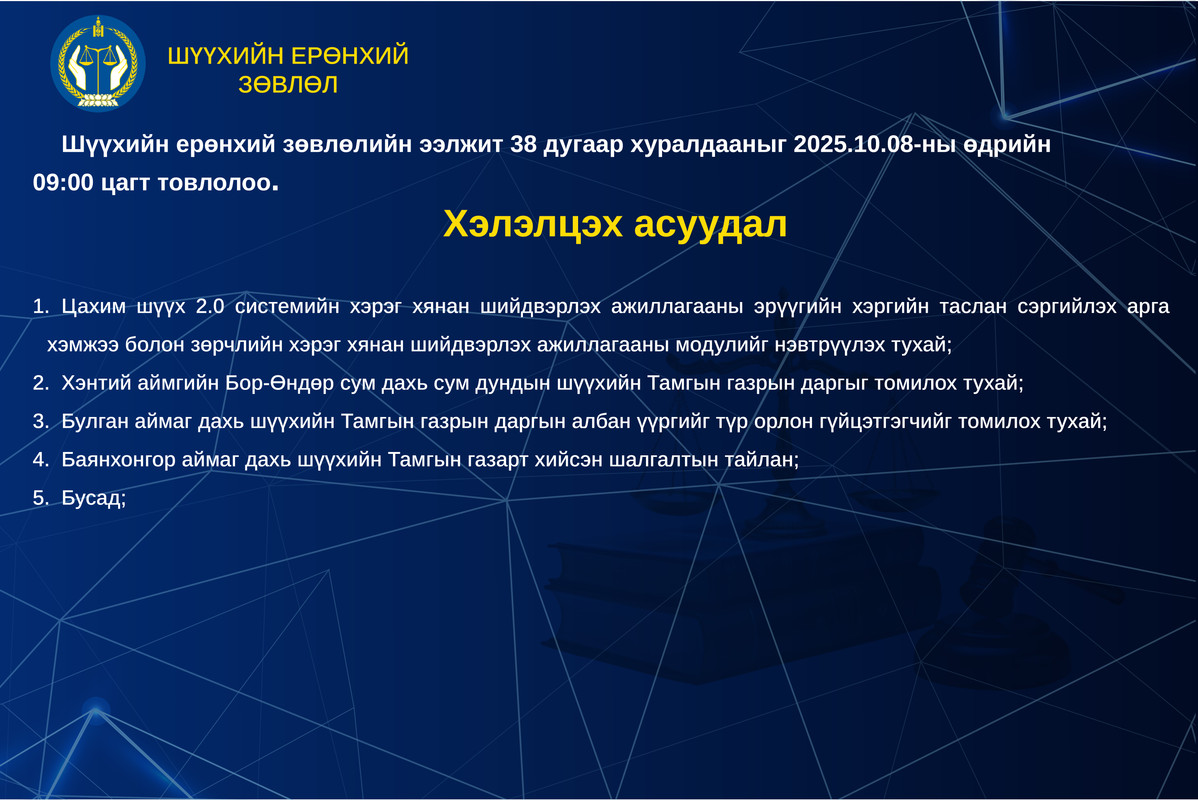 ШҮҮХИЙН ЕРӨНХИЙ ЗӨВЛӨЛ

Шүүхийн ерөнхий зөвлөлийн ээлжит 38 дугаар хуралдааныг 2025.10.08-ны өдрийн 09:00 цагт товлолоо.

Хэлэлцэх асуудал

1. Цахим шүүх 2.0 системийн хэрэг хянан шийдвэрлэх ажиллагааны эрүүгийн хэргийн таслан сэргийлэх арга хэмжээ болон зөрчлийн хэрэг хянан шийдвэрлэх ажиллагааны модулийг нэвтрүүлэх тухай;
2. Хэнтий аймгийн Бор-Өндөр сум дахь сум дундын шүүхийн Тамгын газрын даргыг томилох тухай;
3. Булган аймаг дахь шүүхийн Тамгын газрын даргын албан үүргийг түр орлон гүйцэтгэгчийг томилох тухай;
4. Баянхонгор аймаг дахь шүүхийн Тамгын газарт хийсэн шалгалтын тайлан;
5. Бусад;